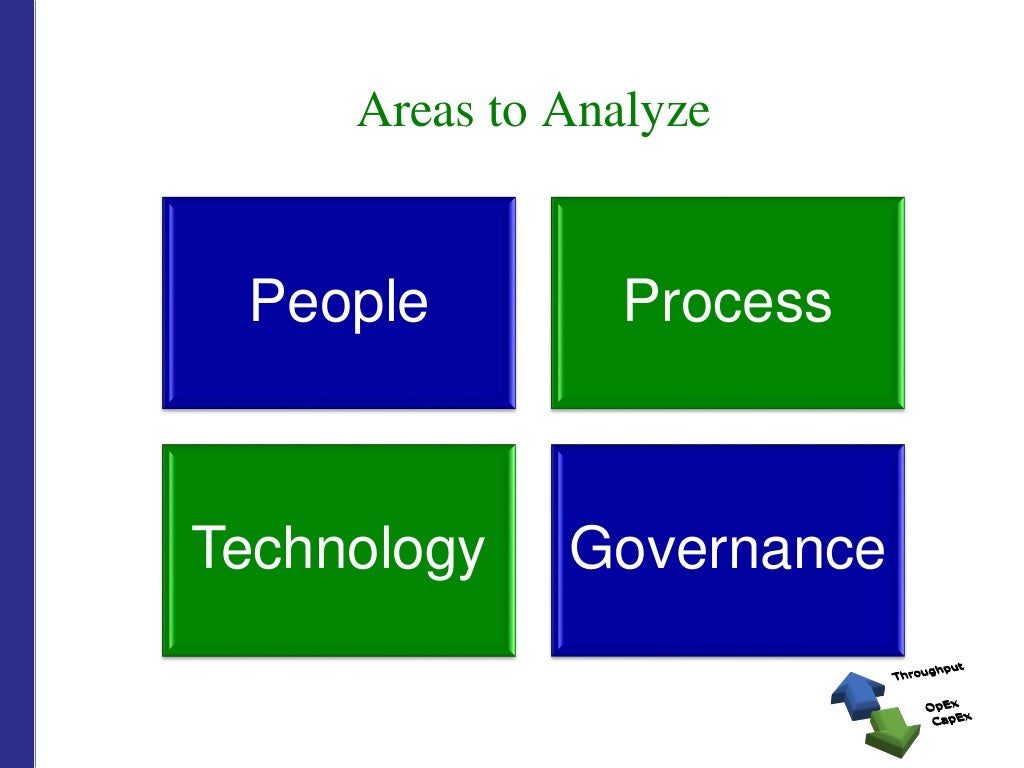 Areas to Analyze

People

Process

Technology

Governance

Throughput

OpEx
CapEx